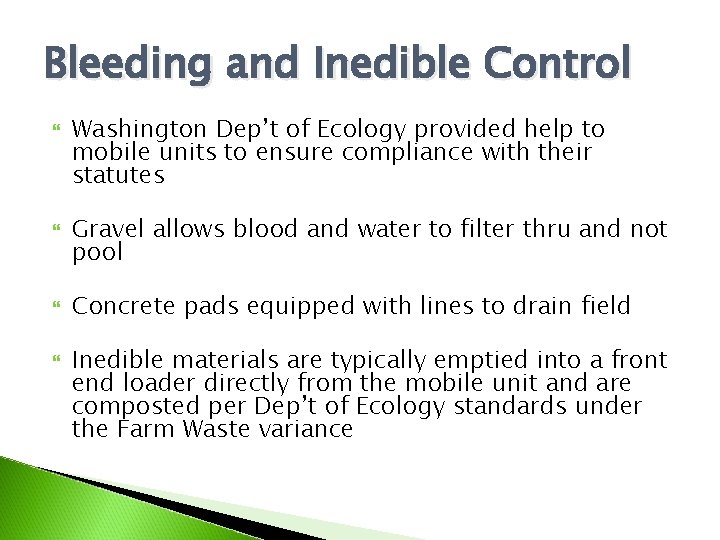 Bleeding and Inedible Control

Washington Dep't of Ecology provided help to mobile units to ensure compliance with their statutes

Gravel allows blood and water to filter thru and not pool

Concrete pads equipped with lines to drain field

Inedible materials are typically emptied into a front end loader directly from the mobile unit and are composted per Dep't of Ecology standards under the Farm Waste variance